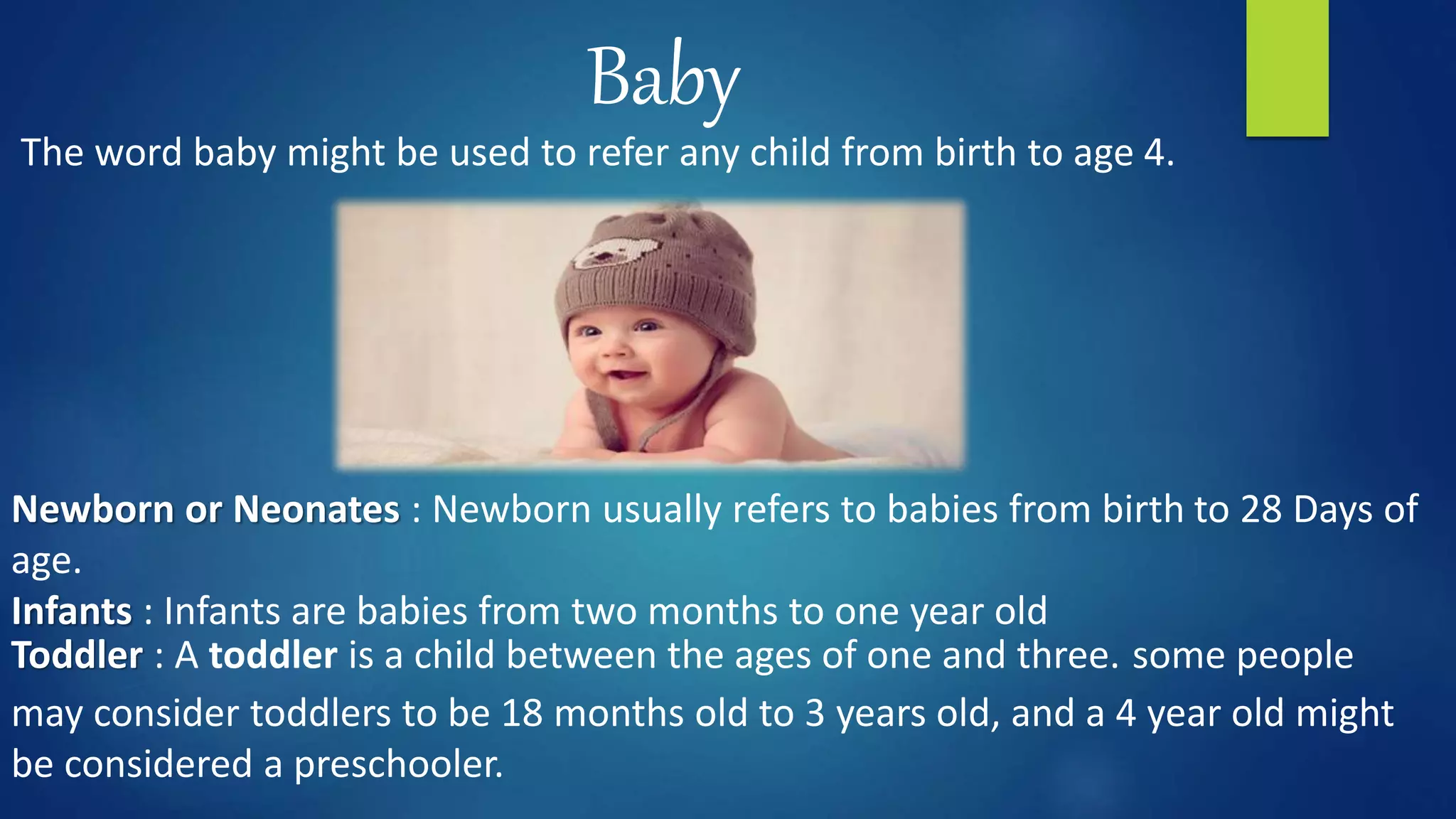 Baby

The word baby might be used to refer any child from birth to age 4.

Newborn or Neonates : Newborn usually refers to babies from birth to 28 Days of age.
Infants : Infants are babies from two months to one year old
Toddler : A toddler is a child between the ages of one and three. some people may consider toddlers to be 18 months old to 3 years old, and a 4 year old might be considered a preschooler.